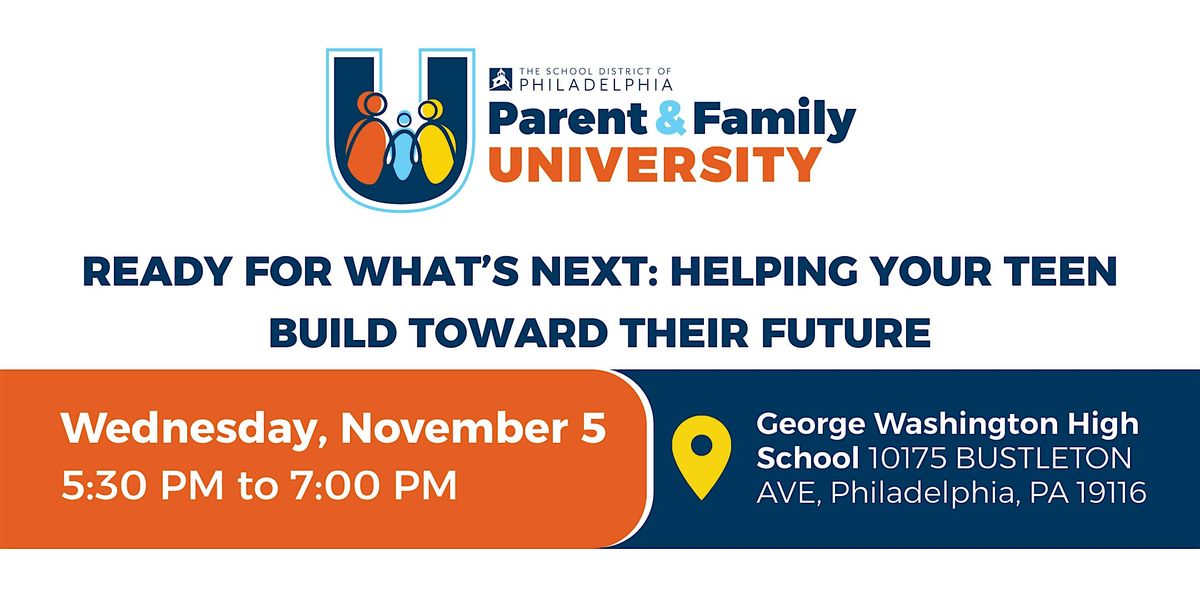 THE SCHOOL DISTRICT OF PHILADELPHIA
Parent & Family UNIVERSITY

READY FOR WHAT'S NEXT: HELPING YOUR TEEN BUILD TOWARD THEIR FUTURE

Wednesday, November 5
5:30 PM to 7:00 PM

George Washington High School 10175 BUSTLETON AVE, Philadelphia, PA 19116